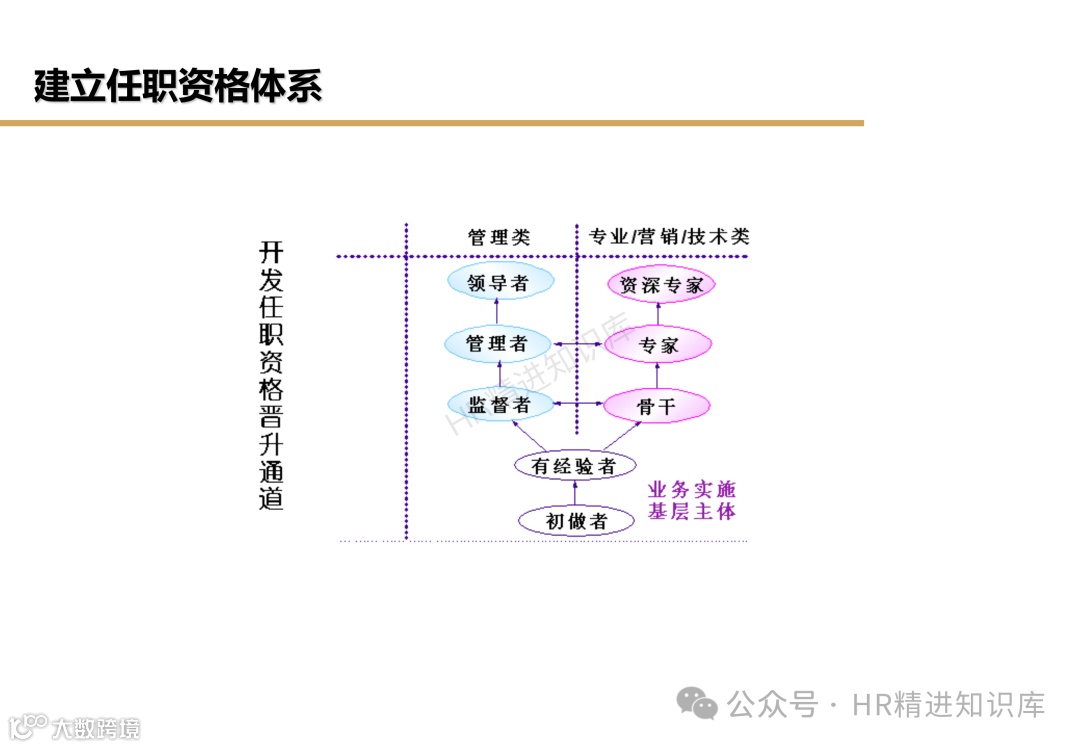 建立任职资格体系

开发任职资格晋升通道

管理类

专业/营销/技术类

领导者

资深专家

管理者

专家

监督者

骨干

有经验者

初做者

业务实施基层主体

HR精进知识库

公众号 · HR精进知识库

大数跨境